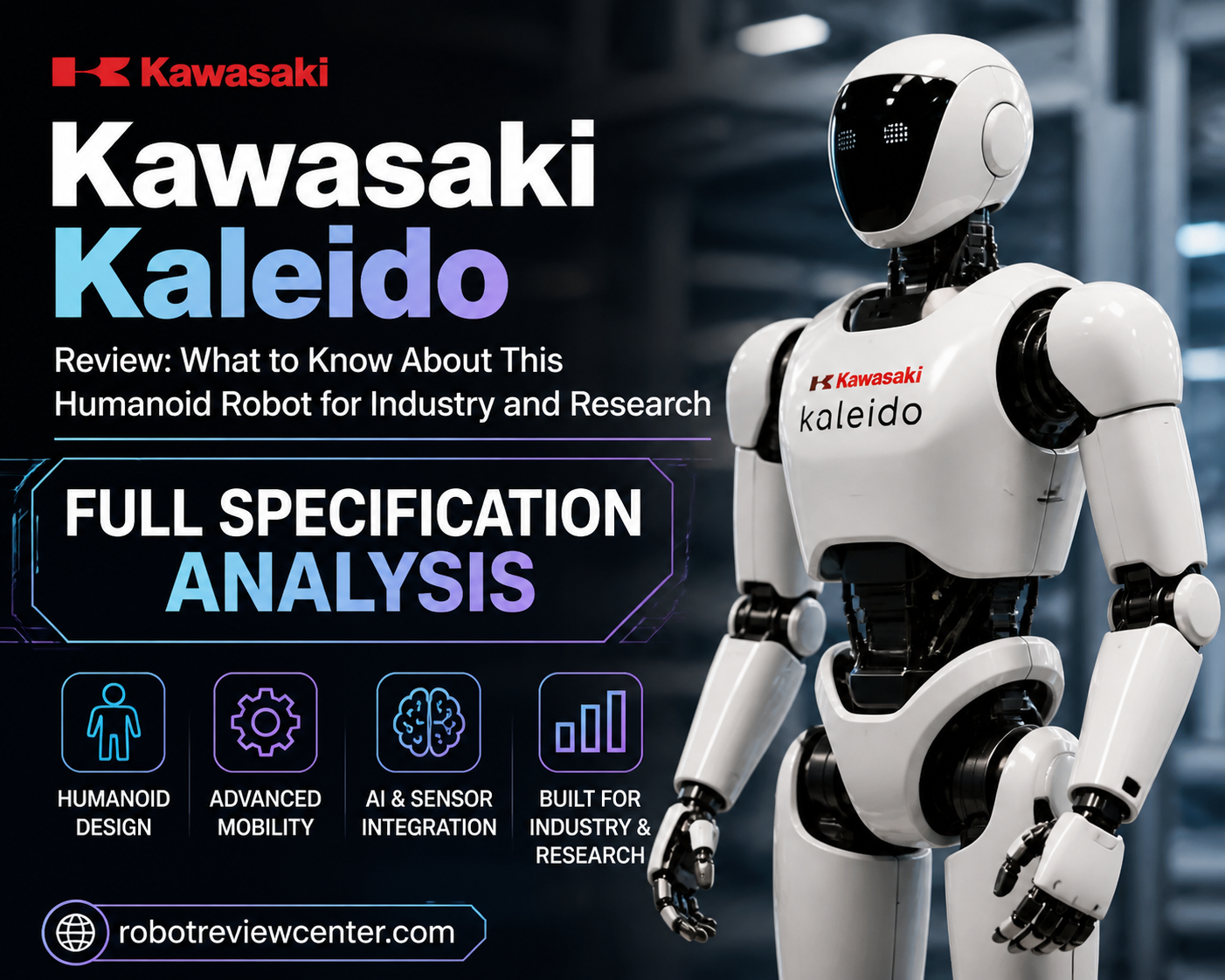 Kawasaki

Kawasaki Kaleido

Review: What to Know About This Humanoid Robot for Industry and Research

FULL SPECIFICATION ANALYSIS

HUMANOID DESIGN

ADVANCED MOBILITY

AI & SENSOR INTEGRATION

BUILT FOR INDUSTRY & RESEARCH

robotreviewcenter.com

Kawasaki
kaleido